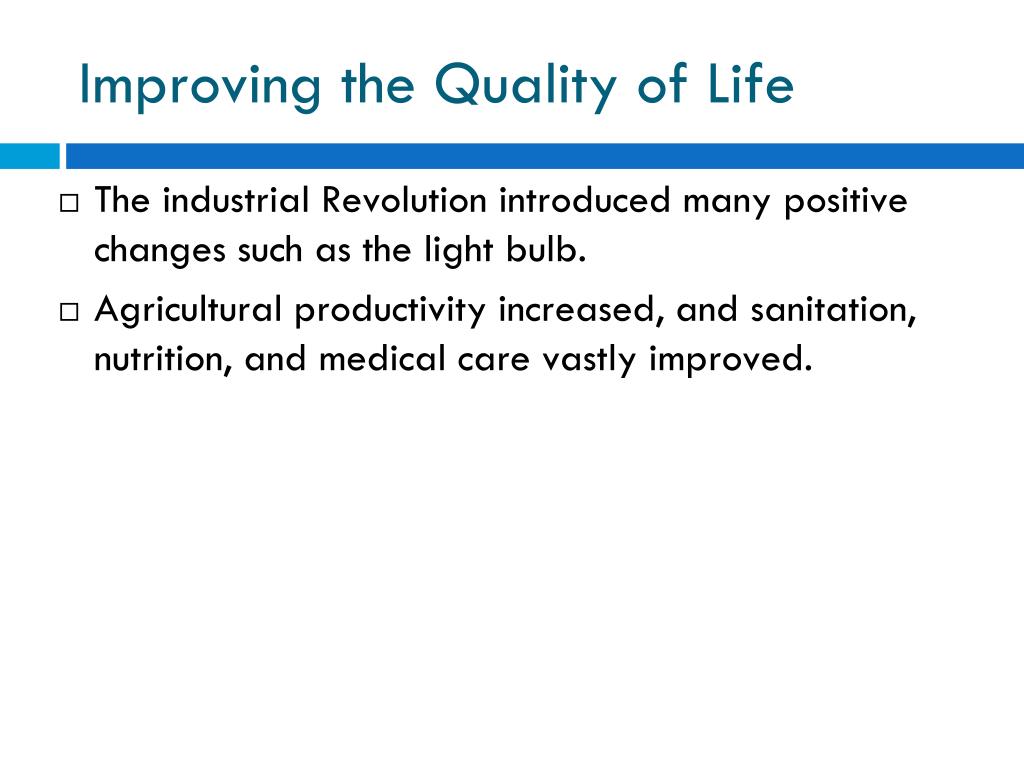 Improving the Quality of Life

□ The industrial Revolution introduced many positive changes such as the light bulb.

□ Agricultural productivity increased, and sanitation, nutrition, and medical care vastly improved.